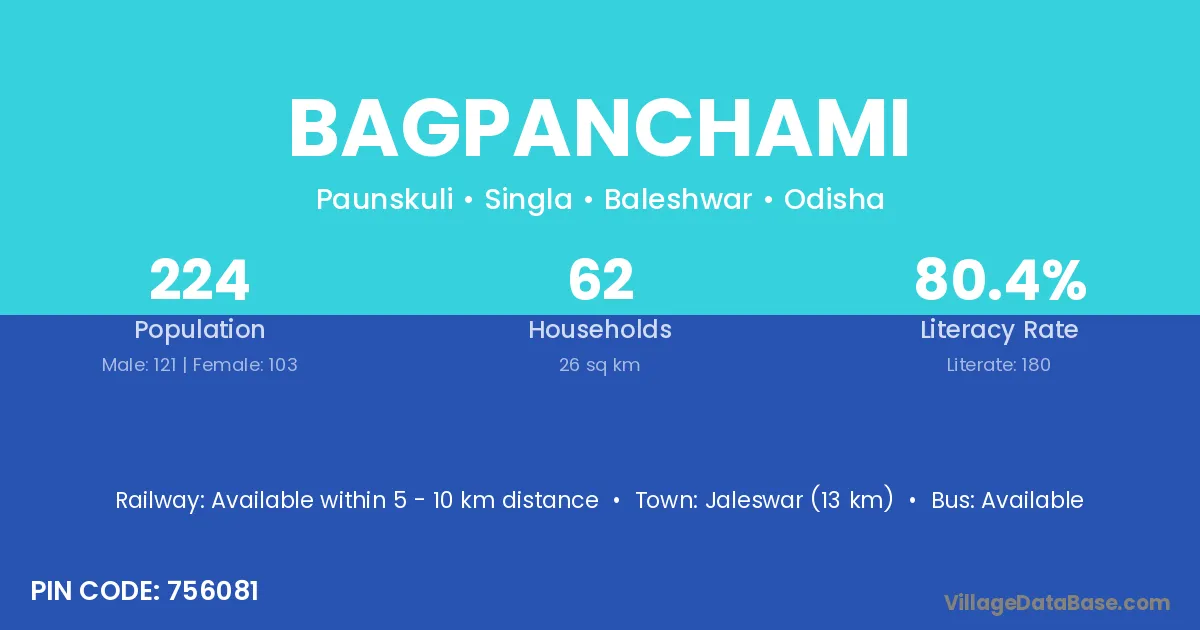 BAGPANCHAMI

Paunskuli • Singla • Baleshwar • Odisha

224
Population
Male: 121 | Female: 103

62
Households
26 sq km

80.4%
Literacy Rate
Literate: 180

Railway: Available within 5 - 10 km distance • Town: Jaleswar (13 km) • Bus: Available

PIN CODE: 756081

VillageDataBase.com